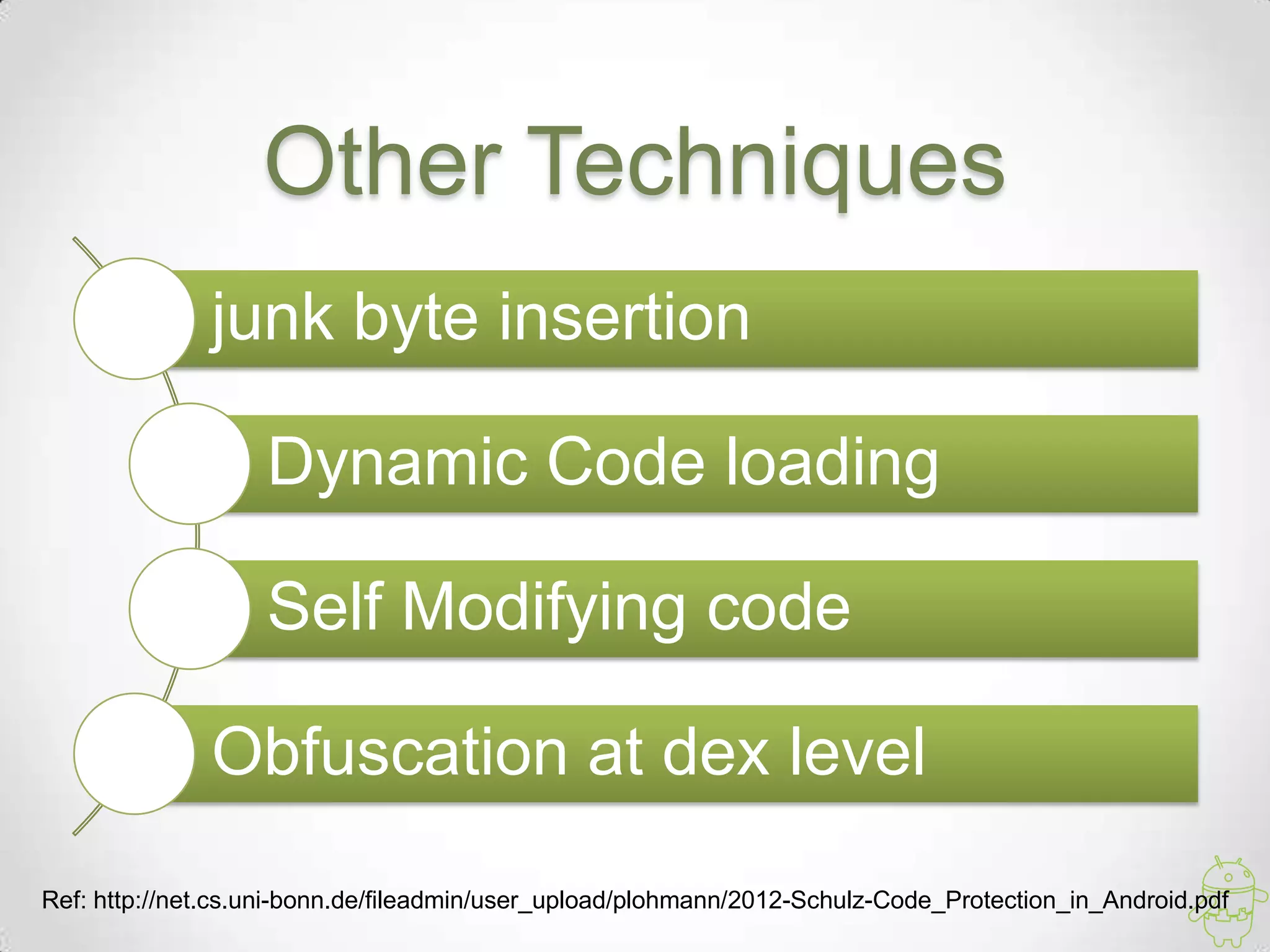 Other Techniques

junk byte insertion

Dynamic Code loading

Self Modifying code

Obfuscation at dex level

Ref: http://net.cs.uni-bonn.de/fileadmin/user_upload/plohmann/2012-Schulz-Code_Protection_in_Android.pdf